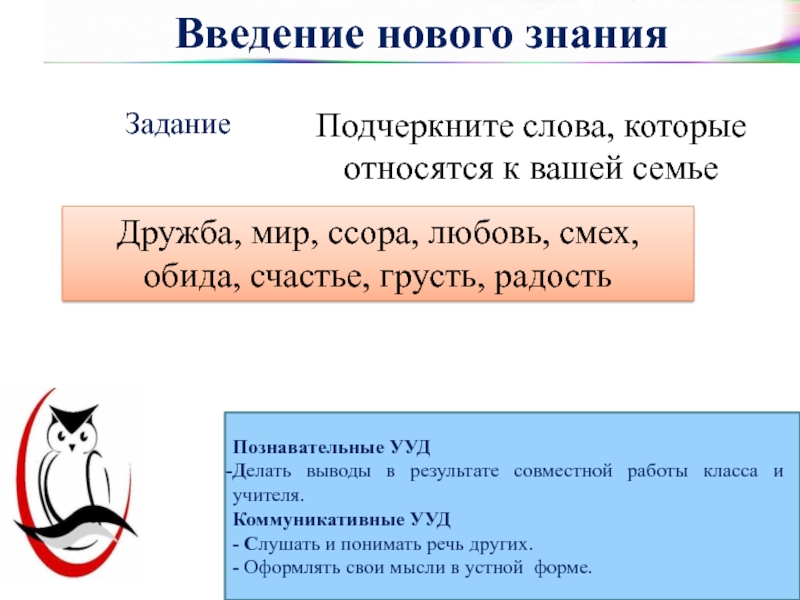 Введение нового знания

Задание

Подчеркните слова, которые относятся к вашей семье

Дружба, мир, ссора, любовь, смех, обида, счастье, грусть, радость

Познавательные УУД
-Делать выводы в результате совместной работы класса и учителя.
Коммуникативные УУД
- Слушать и понимать речь других.
- Оформлять свои мысли в устной форме.